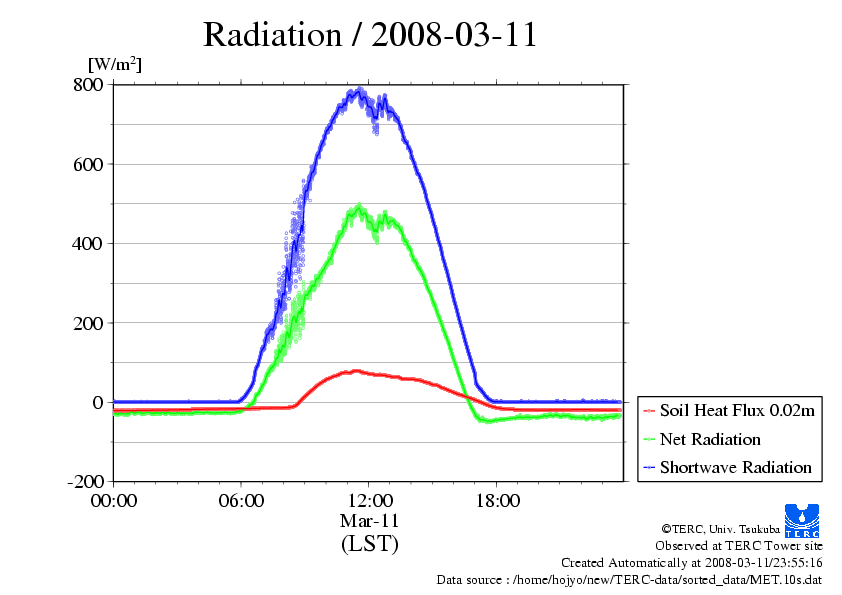 Radiation / 2008-03-11

[W/m$^2$]

800
600
400
200
0
-200

00:00
06:00
12:00
18:00

Mar-11
(LST)

Soil Heat Flux 0.02m
Net Radiation
Shortwave Radiation

TERC

©TERC, Univ. Tsukuba
Observed at TERC Tower site
Created Automatically at 2008-03-11/23:55:16
Data source : /home/hojyo/new/TERC-data/sorted_data/MET.10s.dat